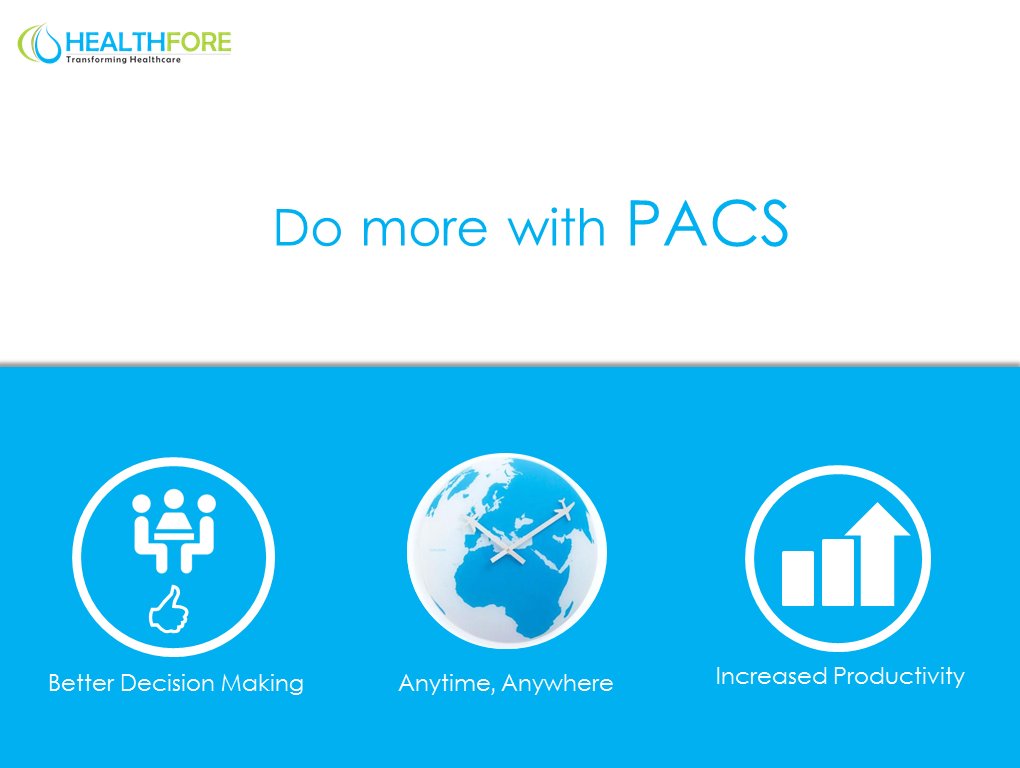 HEALTHFORE
Transforming Healthcare

Do more with PACS

Better Decision Making

Anytime, Anywhere

Increased Productivity